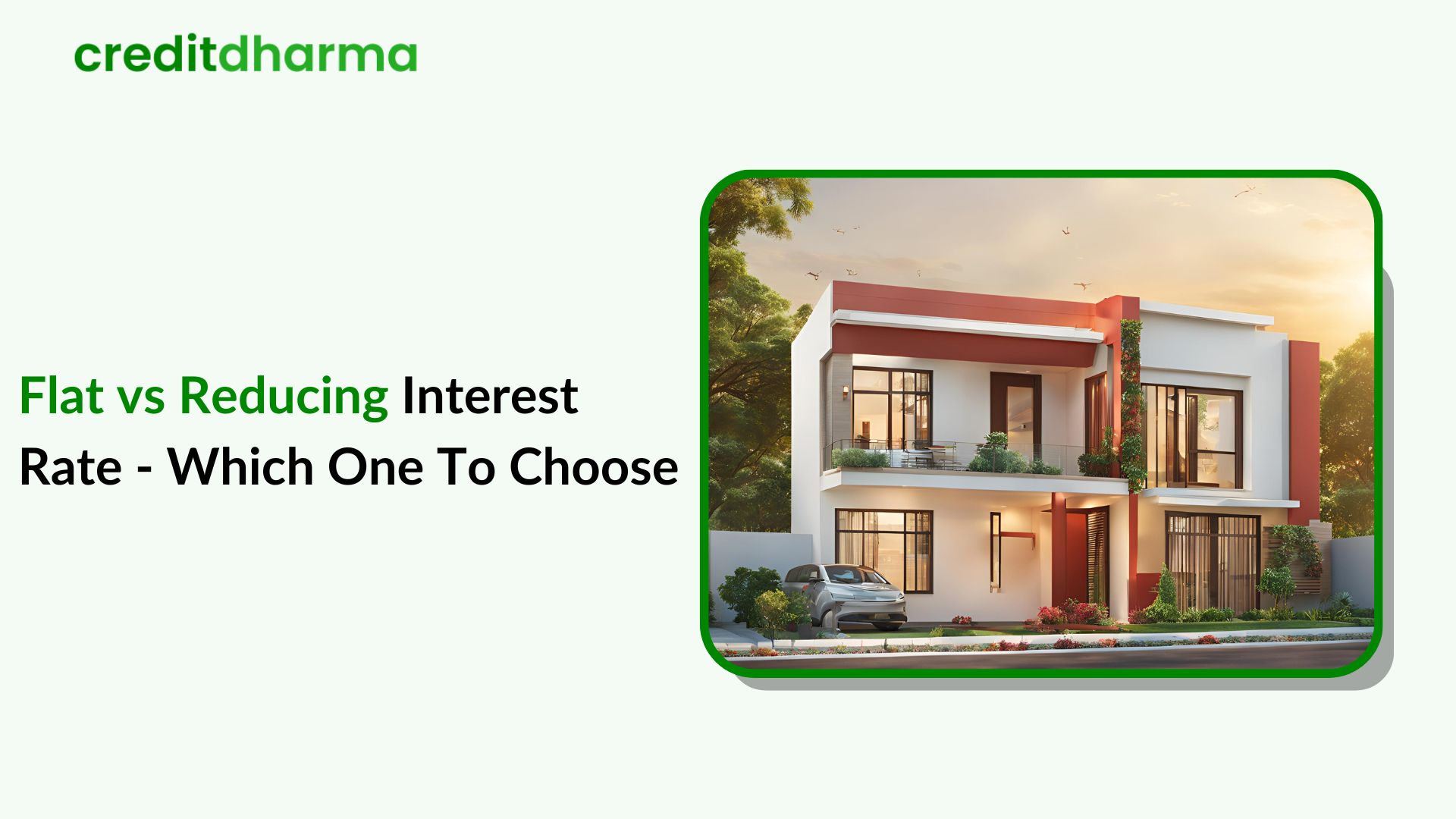 creditdharma

Flat vs Reducing Interest Rate - Which One To Choose